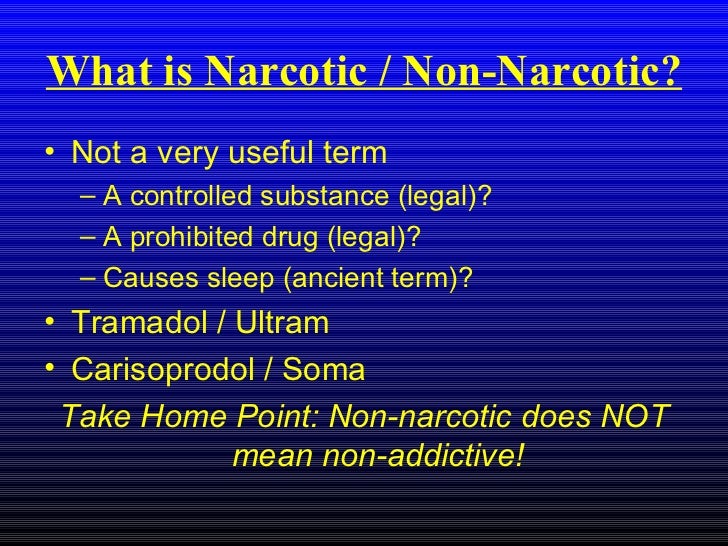 What is Narcotic / Non-Narcotic?

• Not a very useful term
– A controlled substance (legal)?
– A prohibited drug (legal)?
– Causes sleep (ancient term)?
• Tramadol / Ultram
• Carisoprodol / Soma

Take Home Point: Non-narcotic does NOT mean non-addictive!